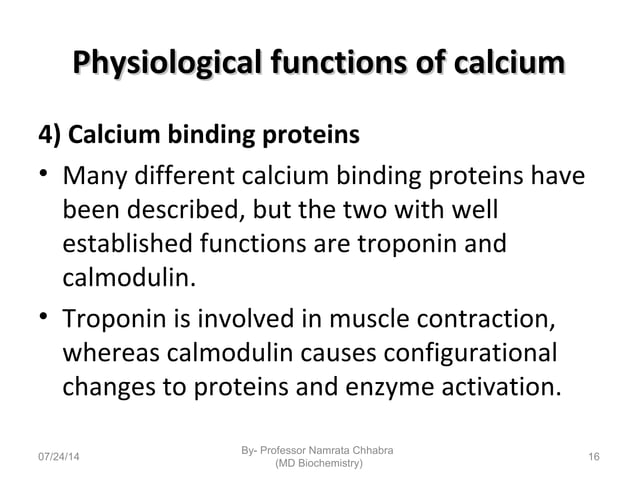 Physiological functions of calcium

4) Calcium binding proteins

• Many different calcium binding proteins have been described, but the two with well established functions are troponin and calmodulin.

• Troponin is involved in muscle contraction, whereas calmodulin causes configurational changes to proteins and enzyme activation.

07/24/14

By- Professor Namrata Chhabra
(MD Biochemistry)

16